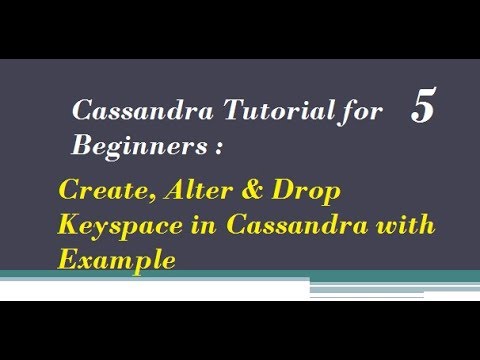 Cassandra Tutorial for Beginners :

5

Create, Alter & Drop Keyspace in Cassandra with Example